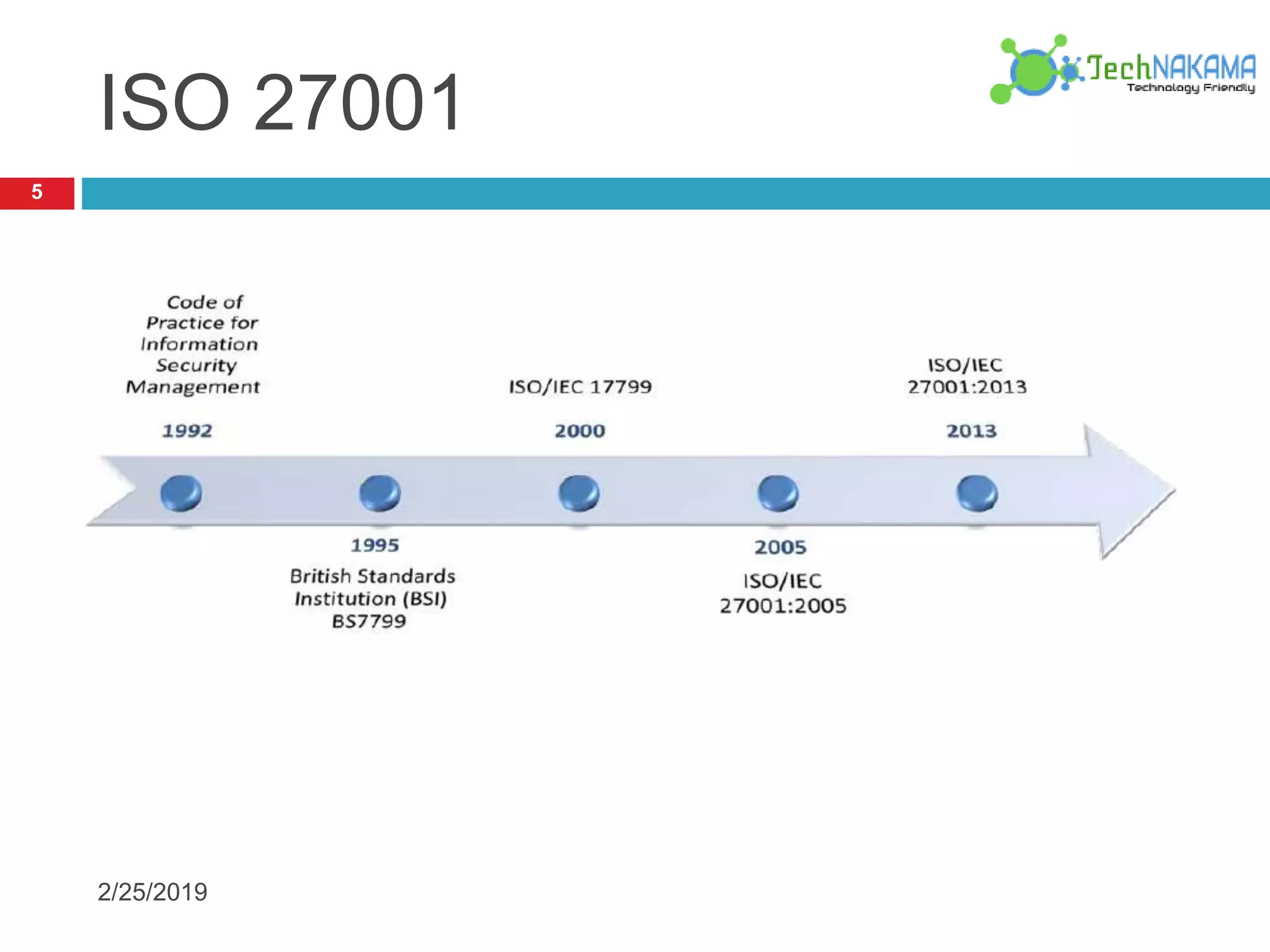 ISO 27001

TechNAKAMA
Technology Friendly

5

Code of Practice for Information Security Management

1992

ISO/IEC 17799

2000

ISO/IEC 27001:2013

2013

1995

British Standards Institution (BSI) BS7799

2005

ISO/IEC 27001:2005

2/25/2019